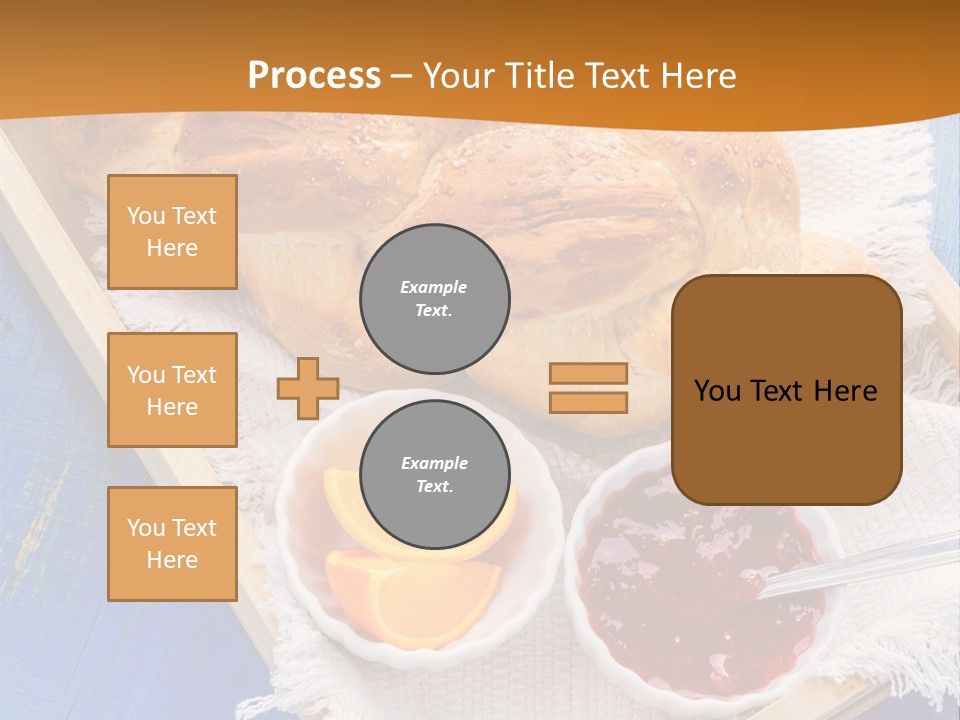 Process – Your Title Text Here

You Text Here

You Text Here

You Text Here

Example Text.

Example Text.

You Text Here